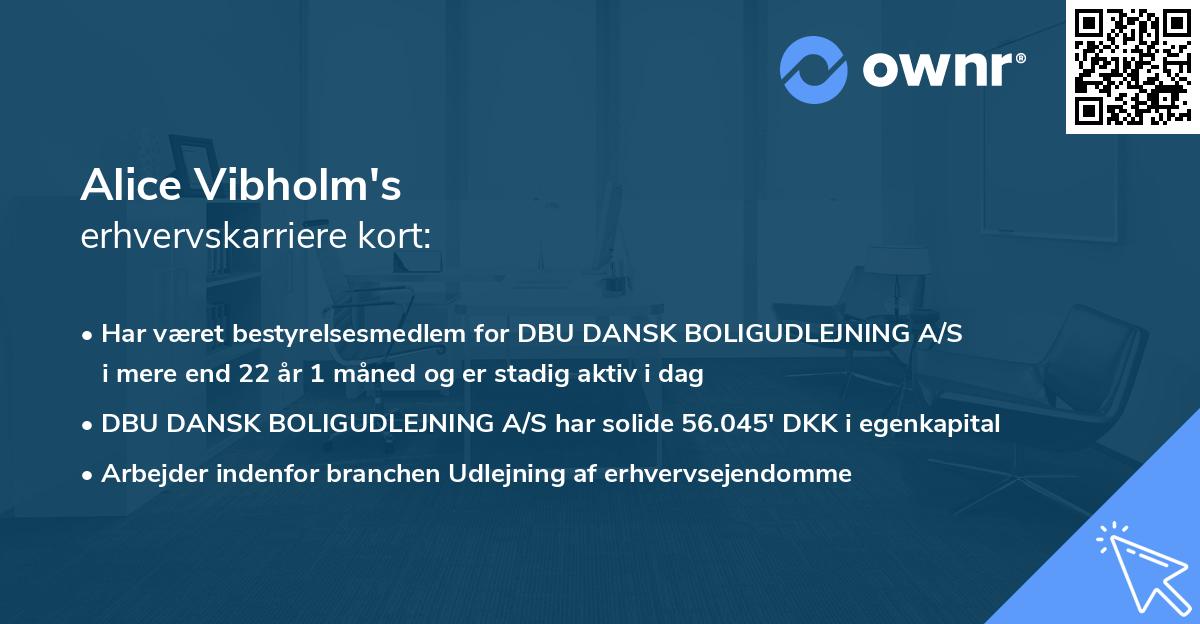 ownr®

Alice Vibholm's
erhvervskarriere kort:

• Har været bestyrelsesmedlem for DBU DANSK BOLIGUDLEJNING A/S i mere end 22 år 1 måned og er stadig aktiv i dag
• DBU DANSK BOLIGUDLEJNING A/S har solide 56.045' DKK i egenkapital
• Arbejder indenfor branchen Udlejning af erhvervsejendomme